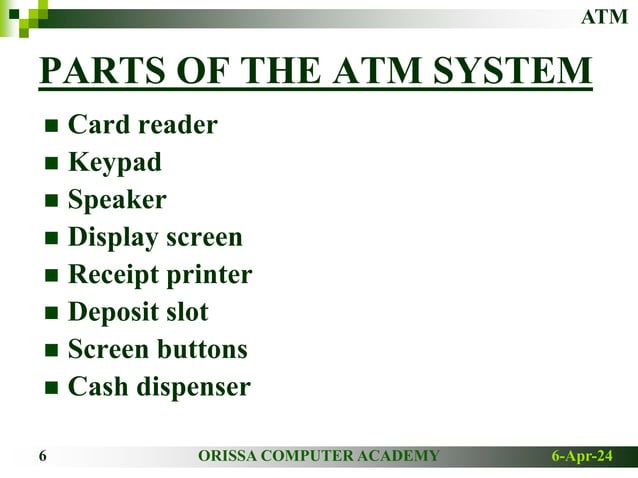 ATM

PARTS OF THE ATM SYSTEM

- Card reader
- Keypad
- Speaker
- Display screen
- Receipt printer
- Deposit slot
- Screen buttons
- Cash dispenser

6 ORISSA COMPUTER ACADEMY 6-Apr-24